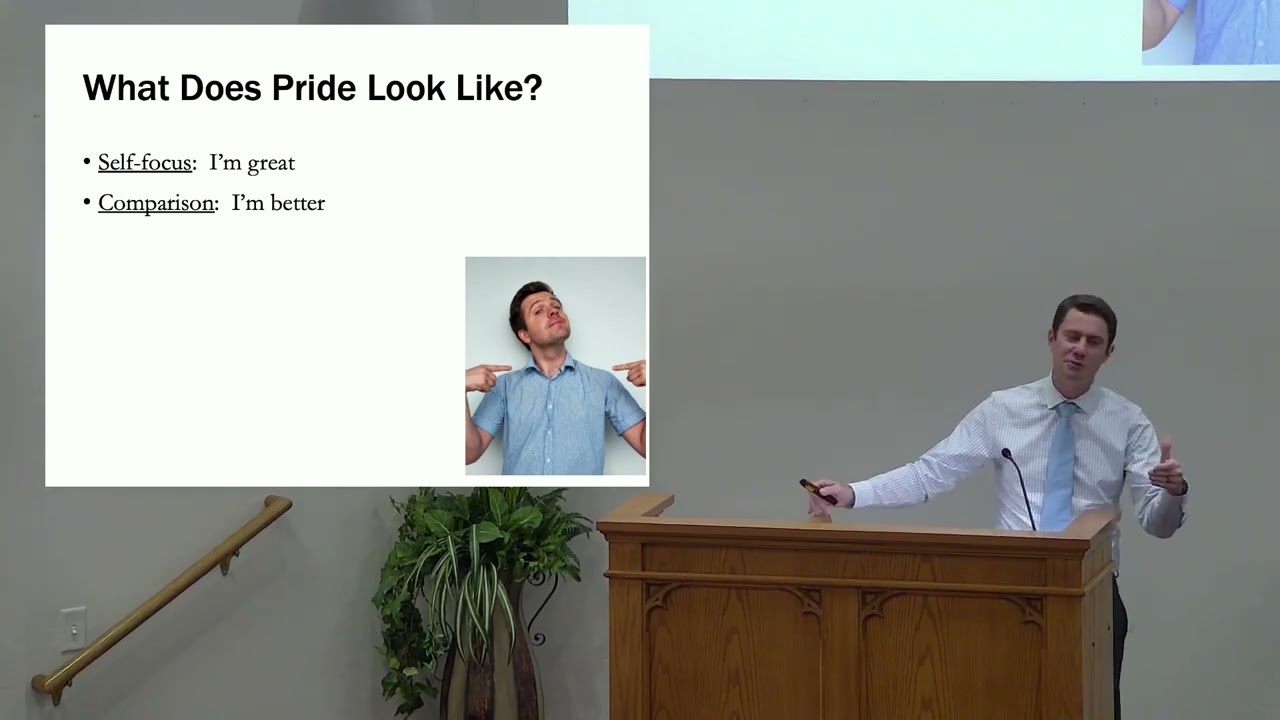 What Does Pride Look Like?

• Self-focus: I'm great
• Comparison: I'm better